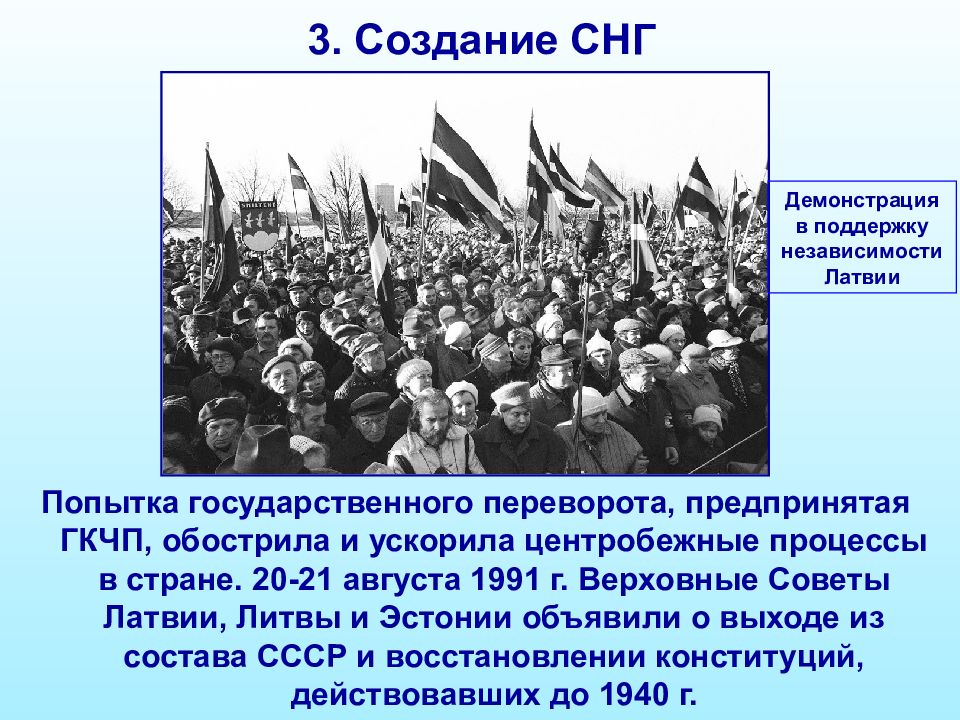 3. Создание СНГ

Демонстрация в поддержку независимости Латвии

Попытка государственного переворота, предпринятая ГКЧП, обострила и ускорила центробежные процессы в стране. 20-21 августа 1991 г. Верховные Советы Латвии, Литвы и Эстонии объявили о выходе из состава СССР и восстановлении конституций, действовавших до 1940 г.